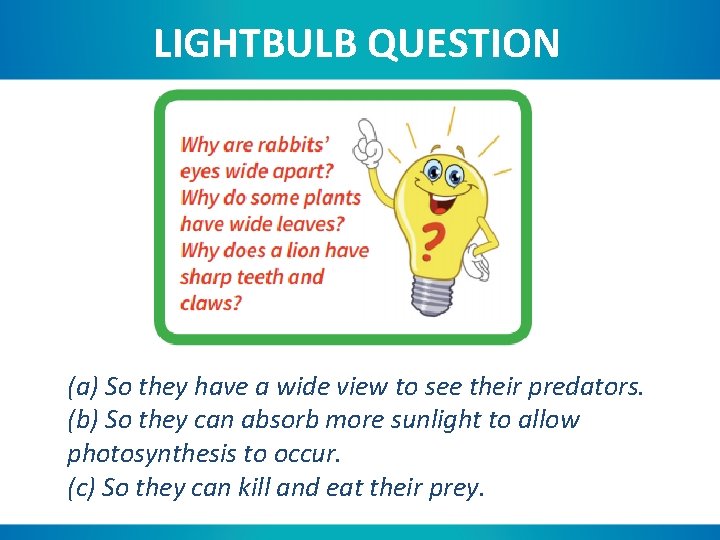 LIGHTBULB QUESTION

Why are rabbits' eyes wide apart? Why do some plants have wide leaves? Why does a lion have sharp teeth and claws?

?

(a) So they have a wide view to see their predators.
(b) So they can absorb more sunlight to allow photosynthesis to occur.
(c) So they can kill and eat their prey.